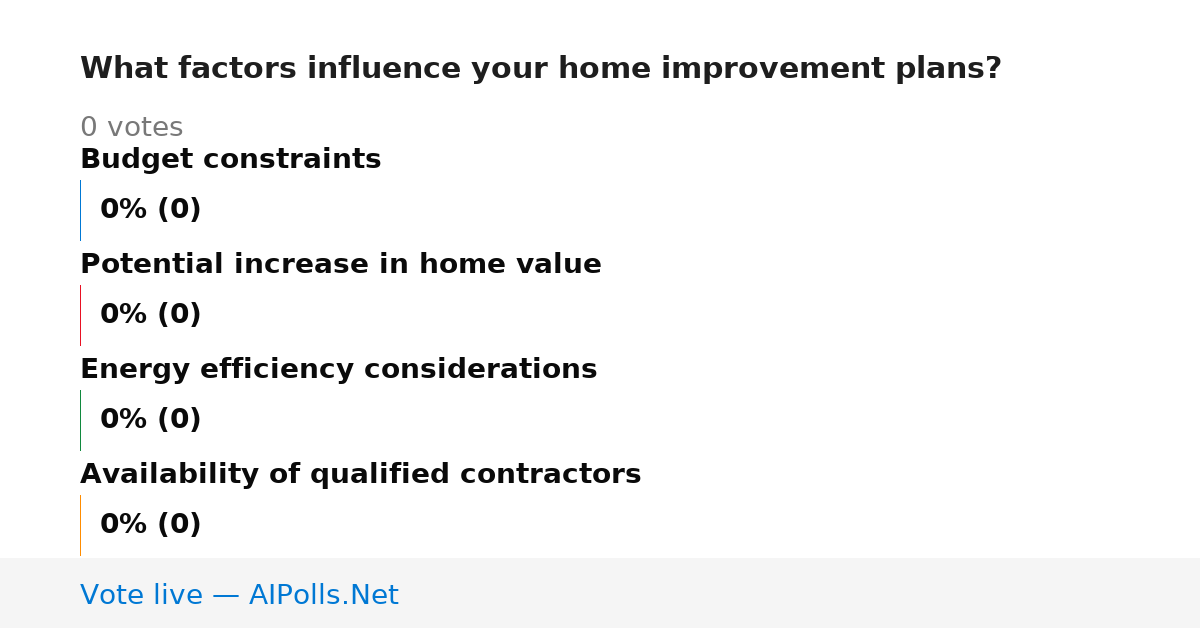 What factors influence your home improvement plans?

0 votes

Budget constraints

0% (0)

Potential increase in home value

0% (0)

Energy efficiency considerations

0% (0)

Availability of qualified contractors

0% (0)

Vote live — AIPolls.Net